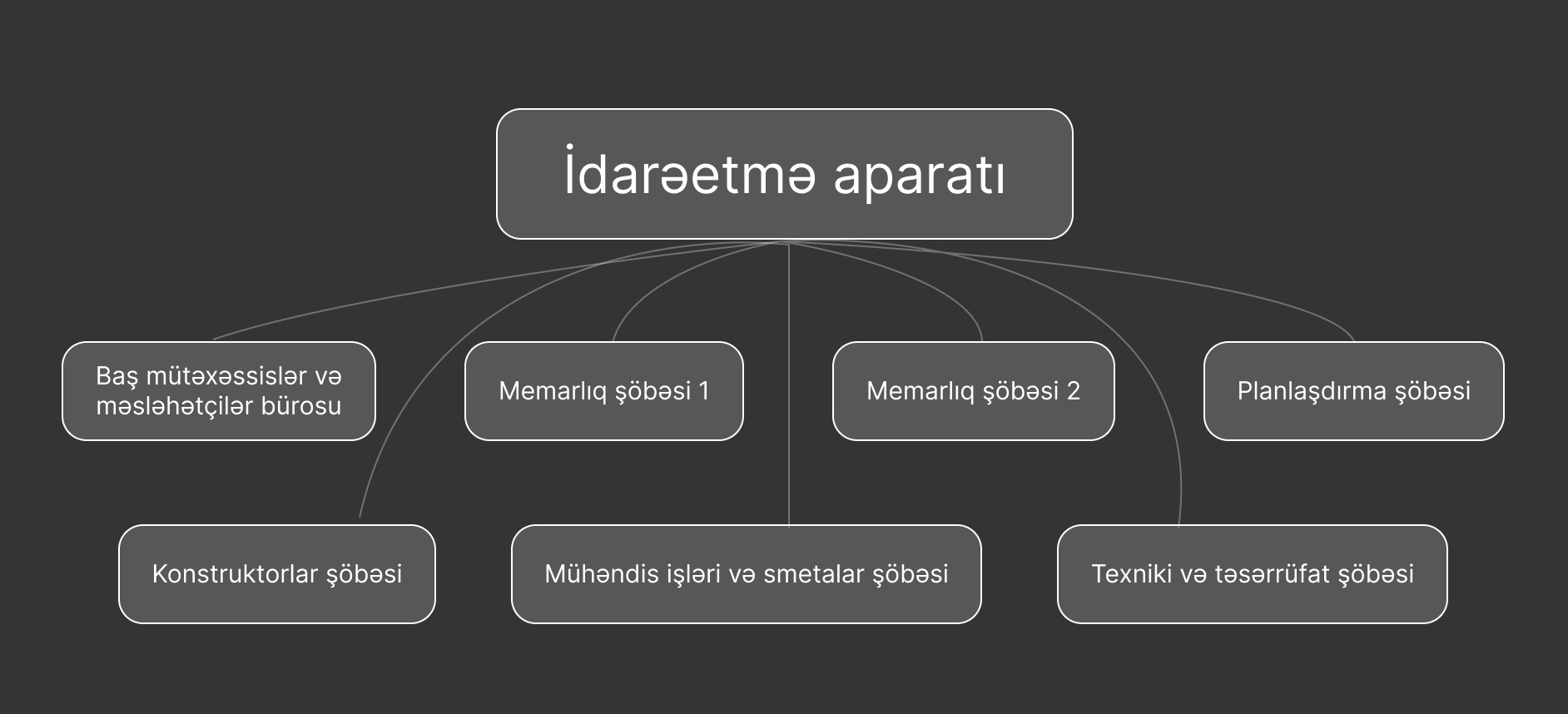 İdarəetmə aparatı

Baş mütəxəssislər və məsləhətçilər bürosu

Memarlıq şöbəsi 1

Memarlıq şöbəsi 2

Planlaşdırma şöbəsi

Konstruktorlar şöbəsi

Mühəndis işləri və smetalar şöbəsi

Texniki və təsərrüfat şöbəsi